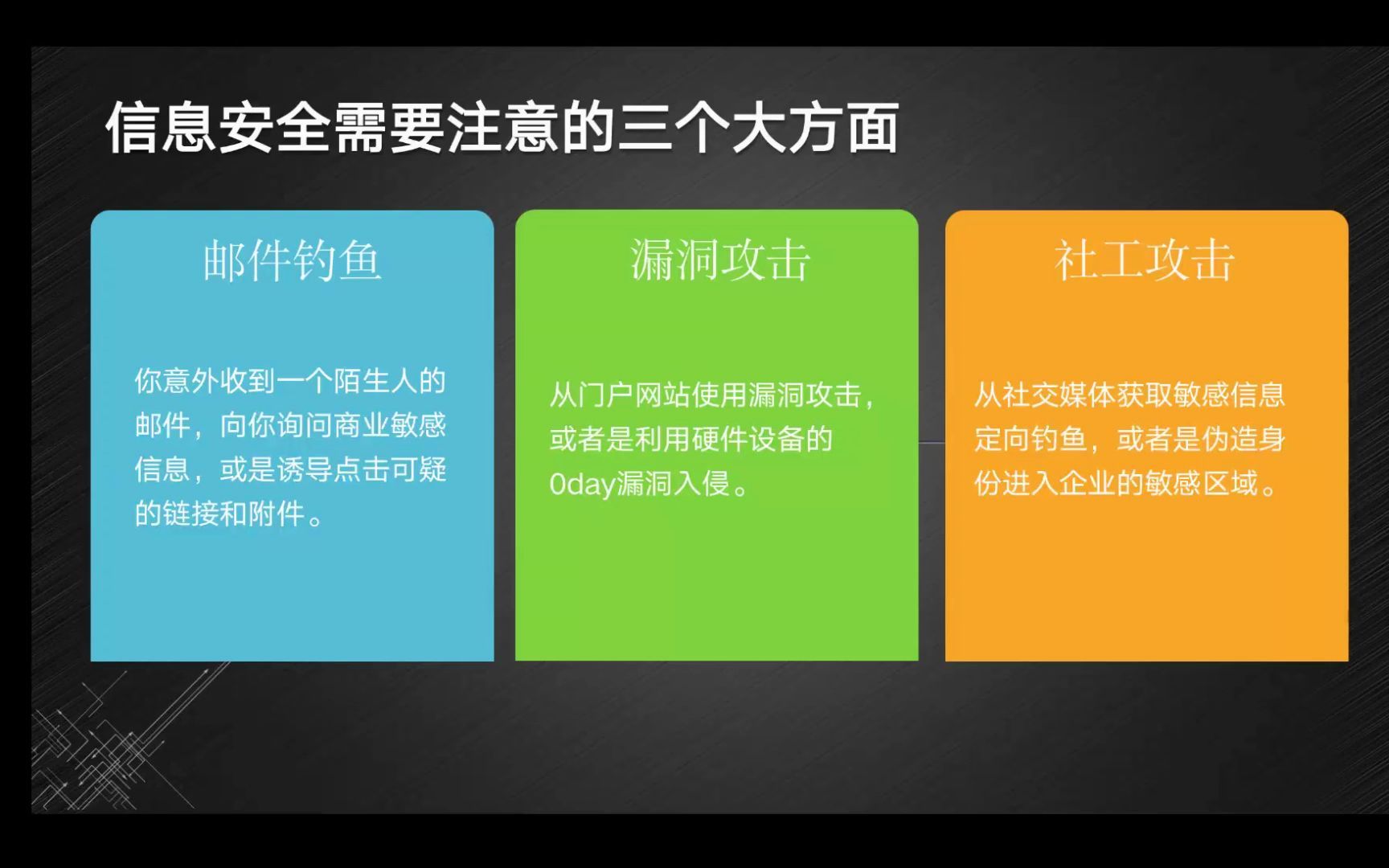 信息安全需要注意的三个大方面

邮件钓鱼

你意外收到一个陌生人的邮件，向你询问商业敏感信息，或是诱导点击可疑的链接和附件。

漏洞攻击

从门户网站使用漏洞攻击，或者是利用硬件设备的0day漏洞入侵。

社工攻击

从社交媒体获取敏感信息定向钓鱼，或者是伪造身份进入企业的敏感区域。